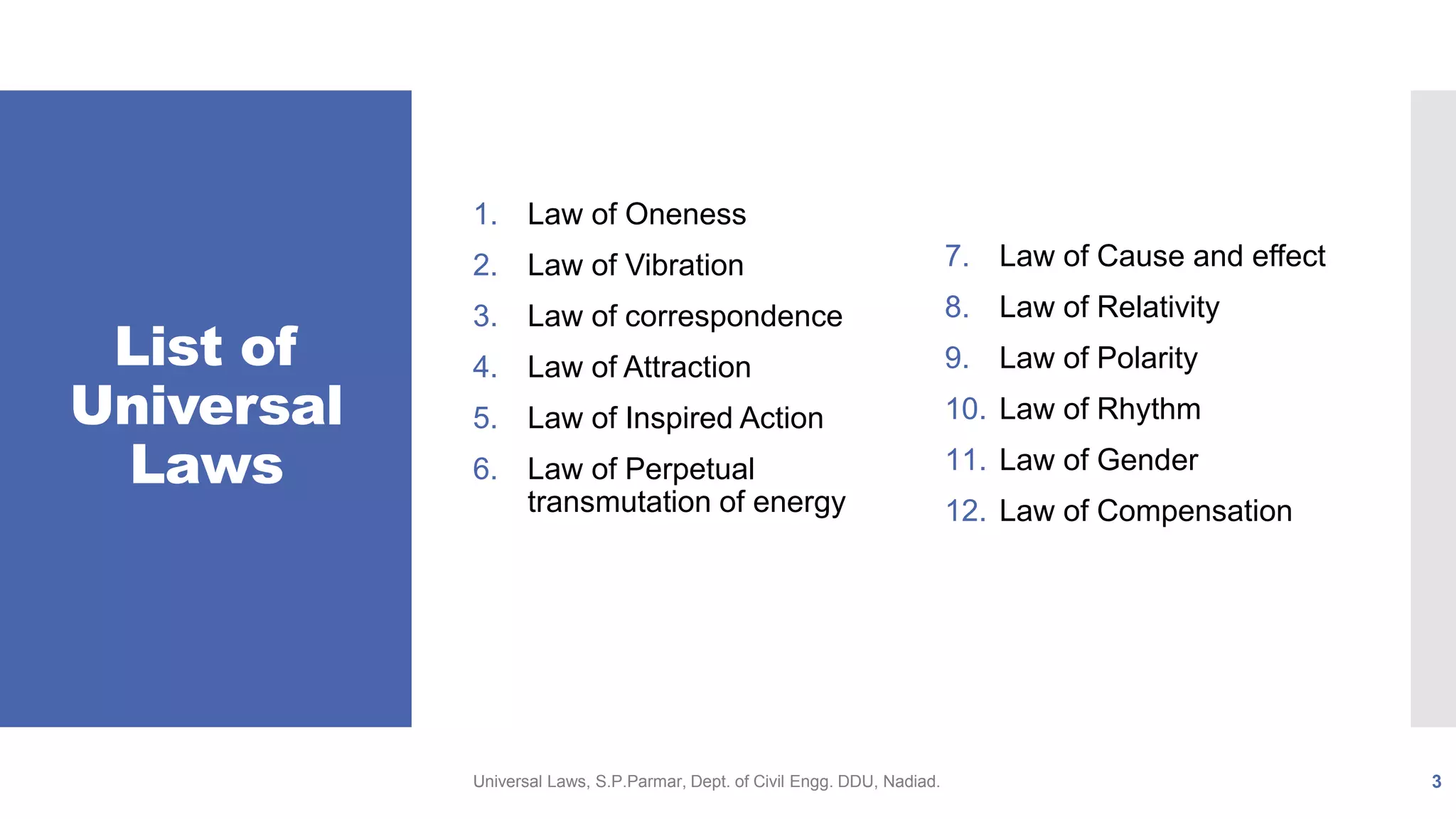 List of Universal Laws

1. Law of Oneness
2. Law of Vibration
3. Law of correspondence
4. Law of Attraction
5. Law of Inspired Action
6. Law of Perpetual transmutation of energy

7. Law of Cause and effect
8. Law of Relativity
9. Law of Polarity
10. Law of Rhythm
11. Law of Gender
12. Law of Compensation

Universal Laws, S.P.Parmar, Dept. of Civil Engg. DDU, Nadiad.

3